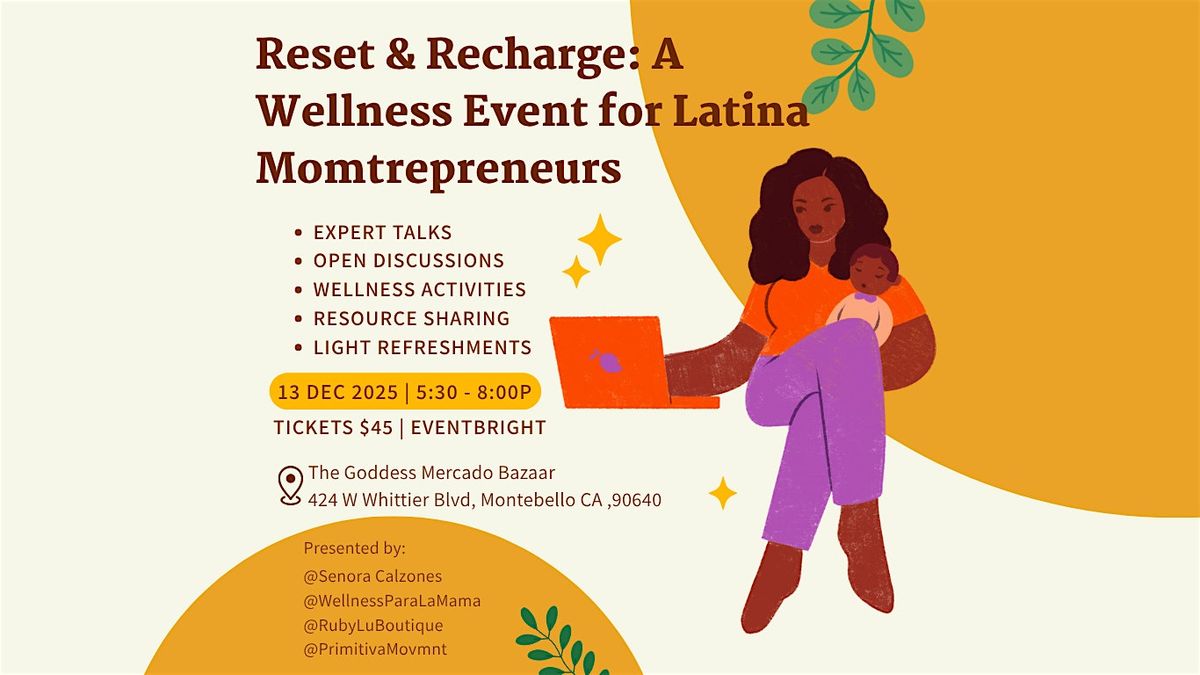 Reset & Recharge: A Wellness Event for Latina Momtrepreneurs

• EXPERT TALKS
• OPEN DISCUSSIONS
• WELLNESS ACTIVITIES
• RESOURCE SHARING
• LIGHT REFRESHMENTS

13 DEC 2025 | 5:30 - 8:00P

TICKETS $45 | EVENTBRIGHT

The Goddess Mercado Bazaar
424 W Whittier Blvd, Montebello CA ,90640

Presented by:
@Senora Calzones
@WellnessParaLaMama
@RubyLuBoutique
@PrimitivaMovmnt